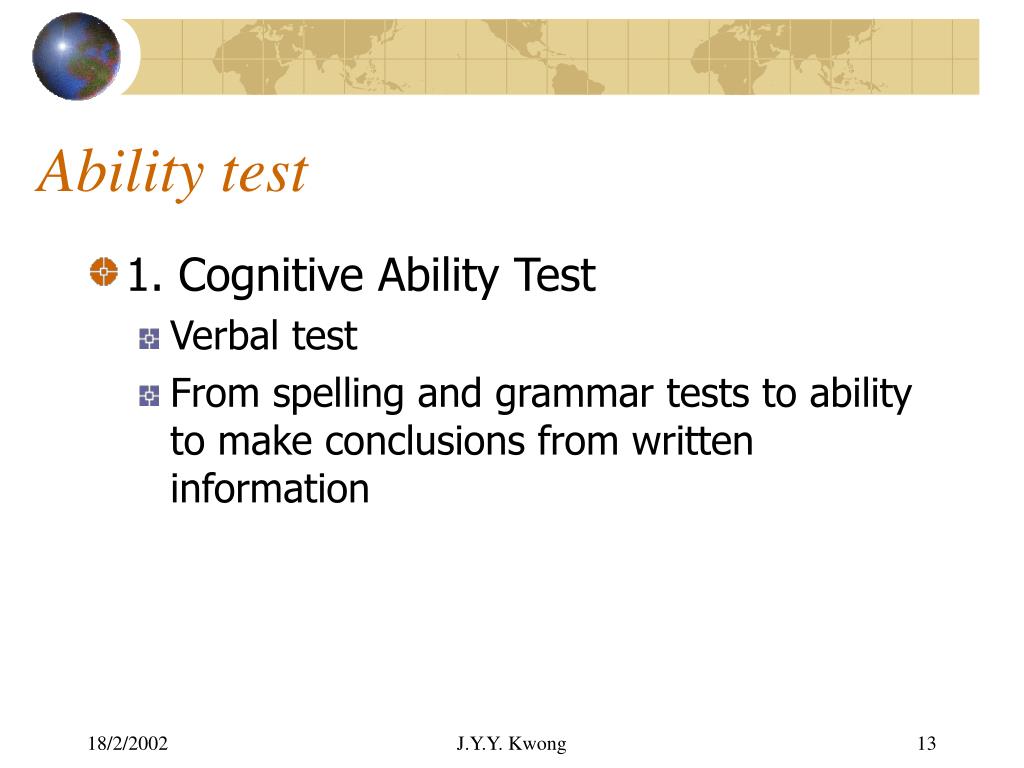 Ability test

1. Cognitive Ability Test

Verbal test

From spelling and grammar tests to ability to make conclusions from written information

18/2/2002

J.Y.Y. Kwong

13